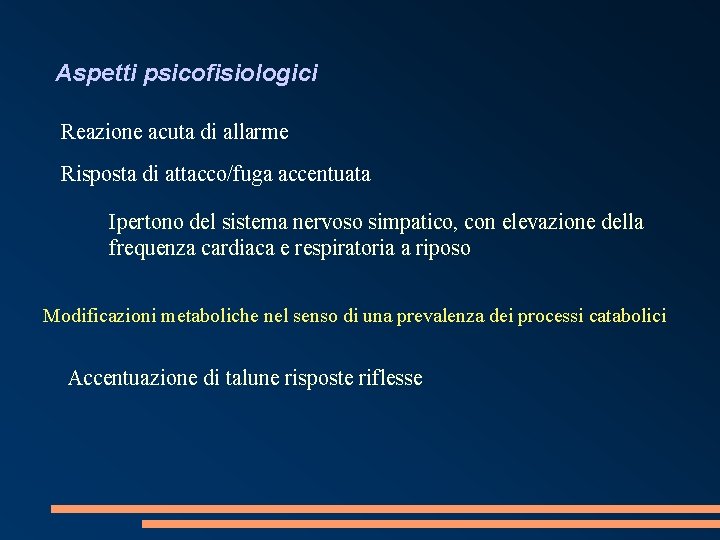 Aspetti psicofisiologici

Reazione acuta di allarme

Risposta di attacco/fuga accentuata

Ipertono del sistema nervoso simpatico, con elevazione della frequenza cardiaca e respiratoria a riposo

Modificazioni metaboliche nel senso di una prevalenza dei processi catabolici

Accentuazione di talune risposte riflesse